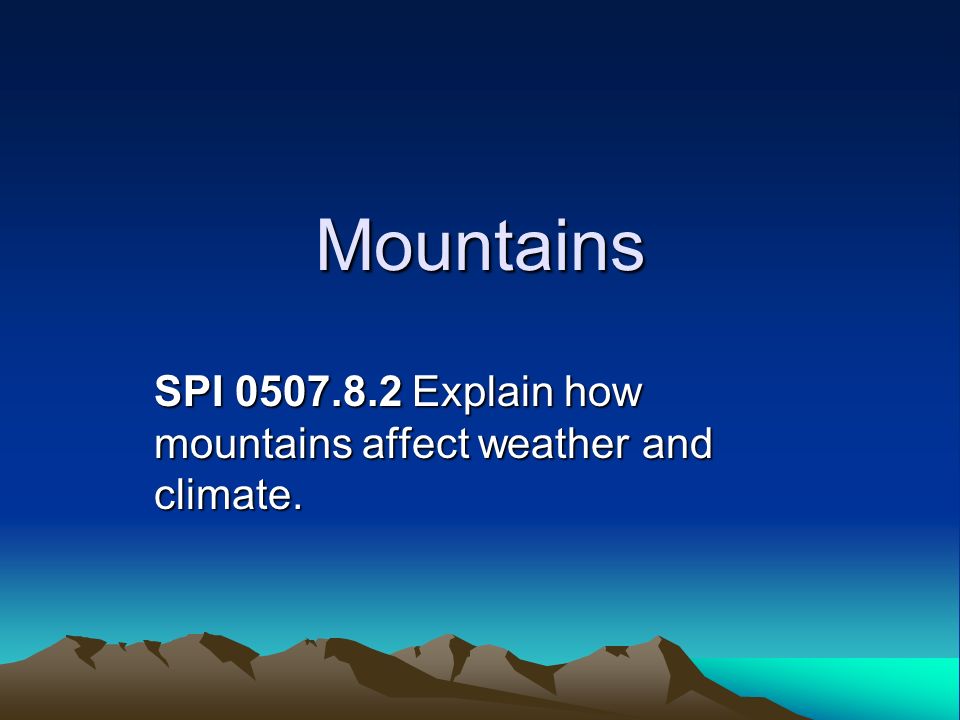 Mountains

SPI 0507.8.2 Explain how mountains affect weather and climate.